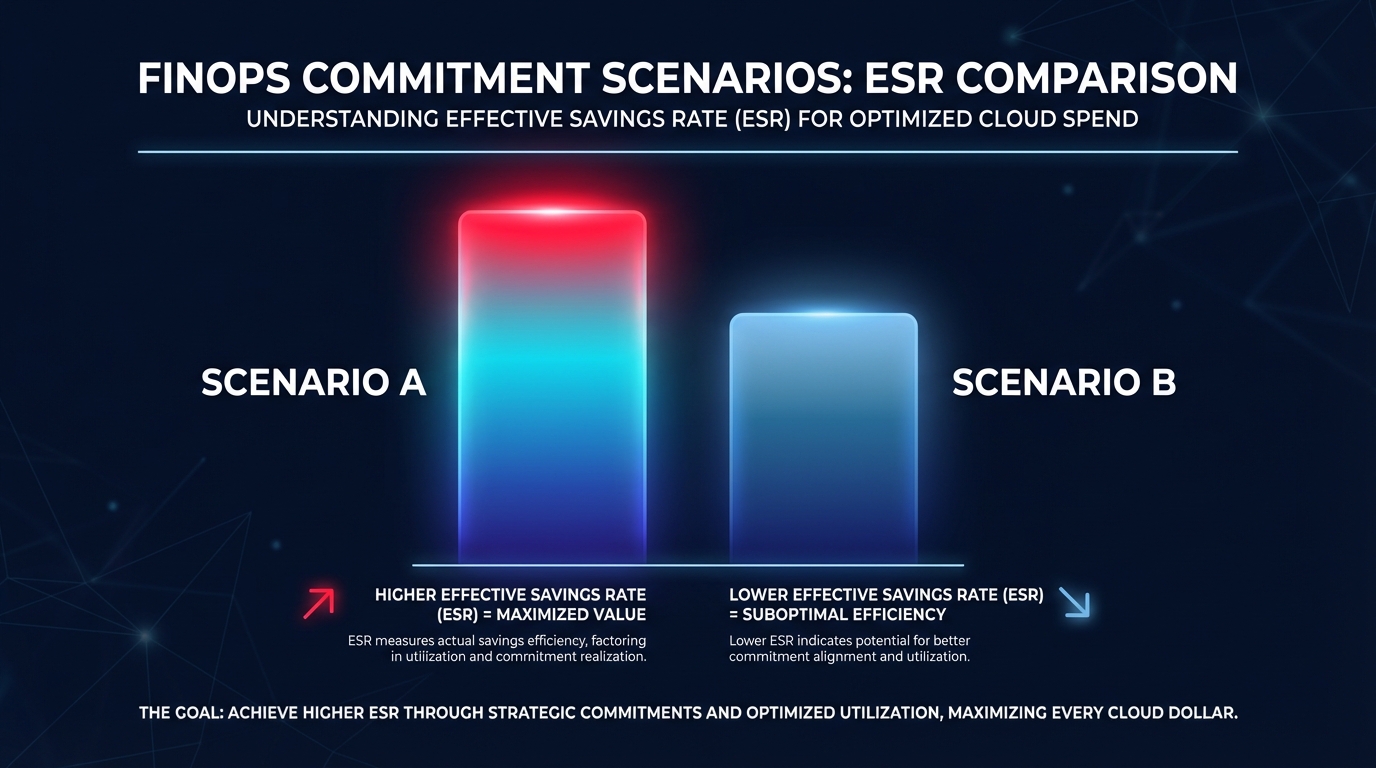 FINOPS COMMITMENT SCENARIOS: ESR COMPARISON
UNDERSTANDING EFFECTIVE SAVINGS RATE (ESR) FOR OPTIMIZED CLOUD SPEND

SCENARIO A

SCENARIO B

HIGHER EFFECTIVE SAVINGS RATE (ESR) = MAXIMIZED VALUE
ESR measures actual savings efficiency, factoring in utilization and commitment realization.

LOWER EFFECTIVE SAVINGS RATE (ESR) = SUBOPTIMAL EFFICIENCY
Lower ESR indicates potential for better commitment alignment and utilization.

THE GOAL: ACHIEVE HIGHER ESR THROUGH STRATEGIC COMMITMENTS AND OPTIMIZED UTILIZATION, MAXIMIZING EVERY CLOUD DOLLAR.